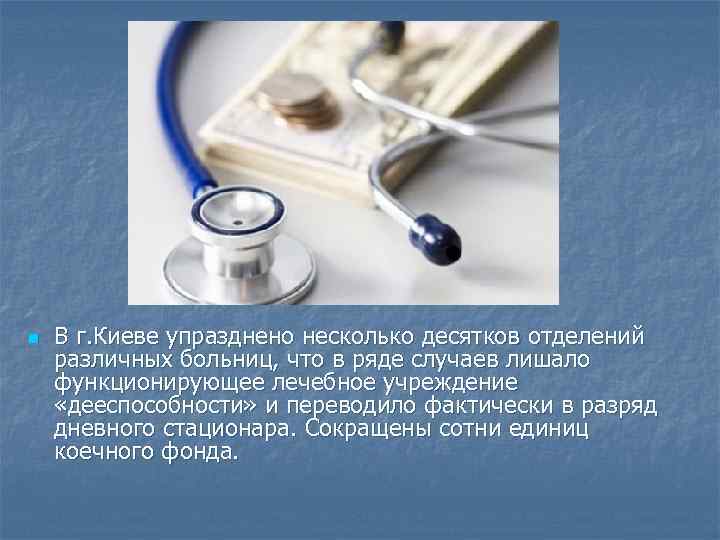 В г.Киеве упразднено несколько десятков отделений различных больниц, что в ряде случаев лишало функционирующее лечебное учреждение «дееспособности» и переводило фактически в разряд дневного стационара. Сокращены сотни единиц коечного фонда.